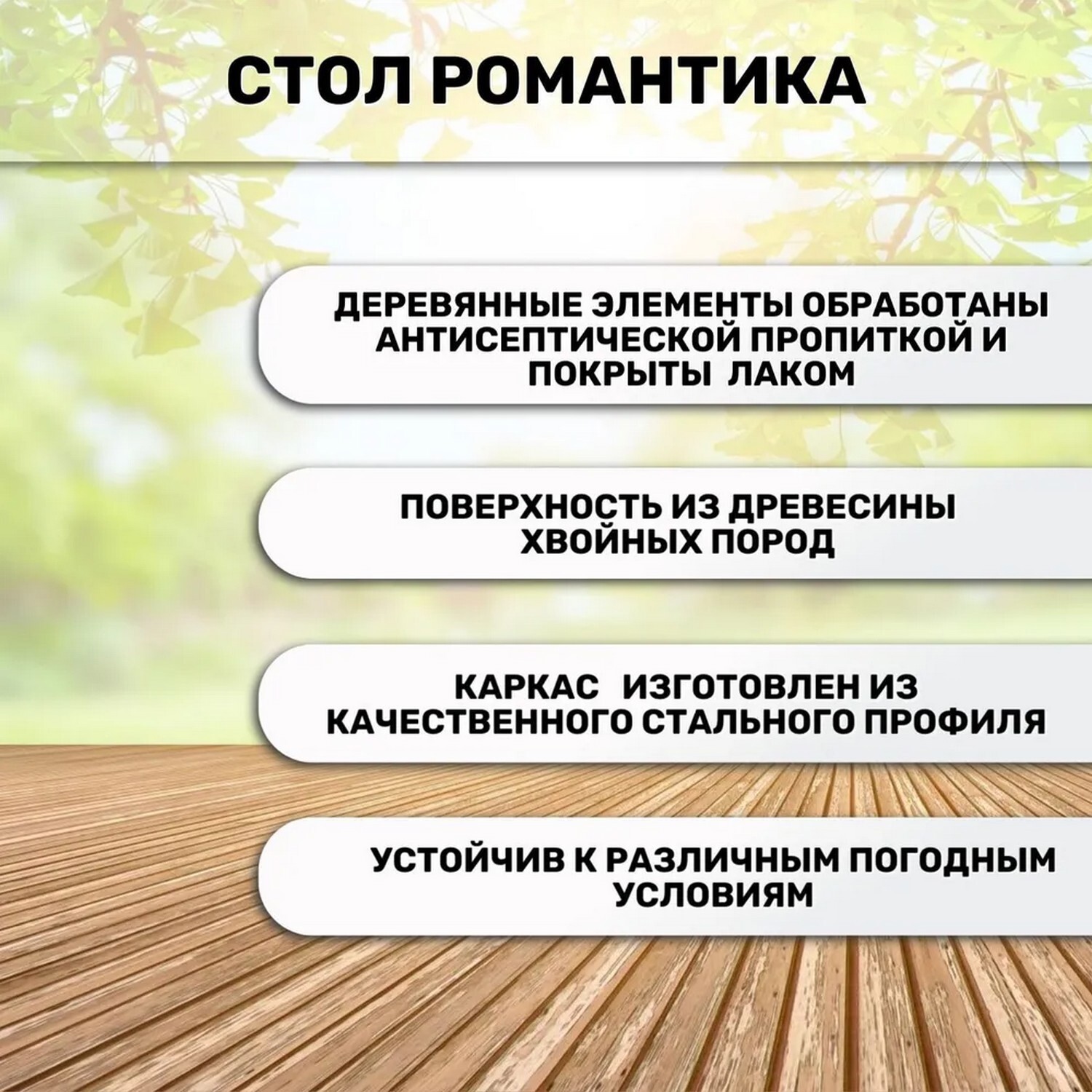 СТОЛ РОМАНТИКА

ДЕРЕВЯННЫЕ ЭЛЕМЕНТЫ ОБРАБОТАНЫ АНТИСЕПТИЧЕСКОЙ ПРОПИТКОЙ И ПОКРЫТЫ ЛАКОМ

ПОВЕРХНОСТЬ ИЗ ДРЕВЕСИНЫ ХВОЙНЫХ ПОРОД

КАРКАС ИЗГОТОВЛЕН ИЗ КАЧЕСТВЕННОГО СТАЛЬНОГО ПРОФИЛЯ

УСТОЙЧИВ К РАЗЛИЧНЫМ ПОГОДНЫМ УСЛОВИЯМ